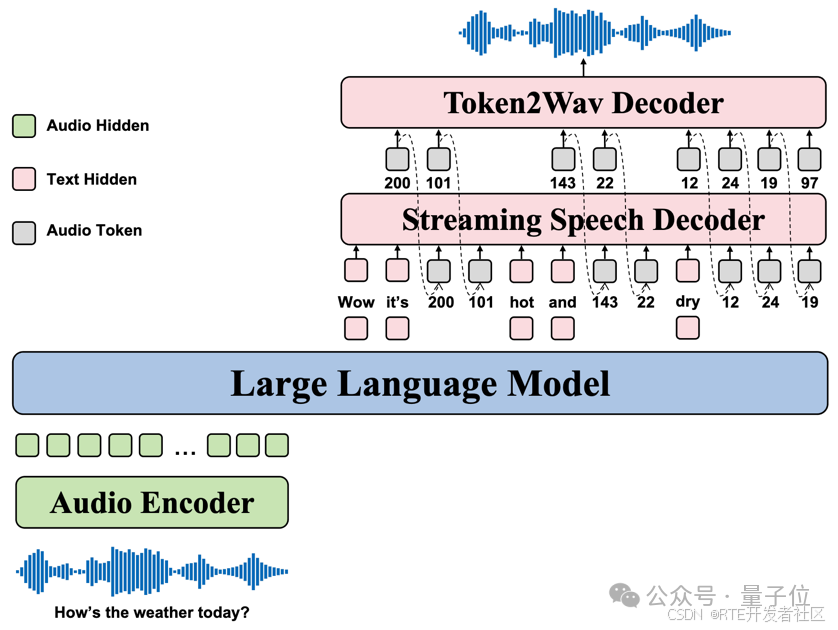 Audio Hidden

Text Hidden

Audio Token

Token2Wav Decoder

200 101 143 22 12 24 19 97

Streaming Speech Decoder

Wow it's 200 101 hot and 143 22 dry 12 24 19

Large Language Model

...

Audio Encoder

How's the weather today?

公众号 · 量子位

CSDN @RTE开发者社区